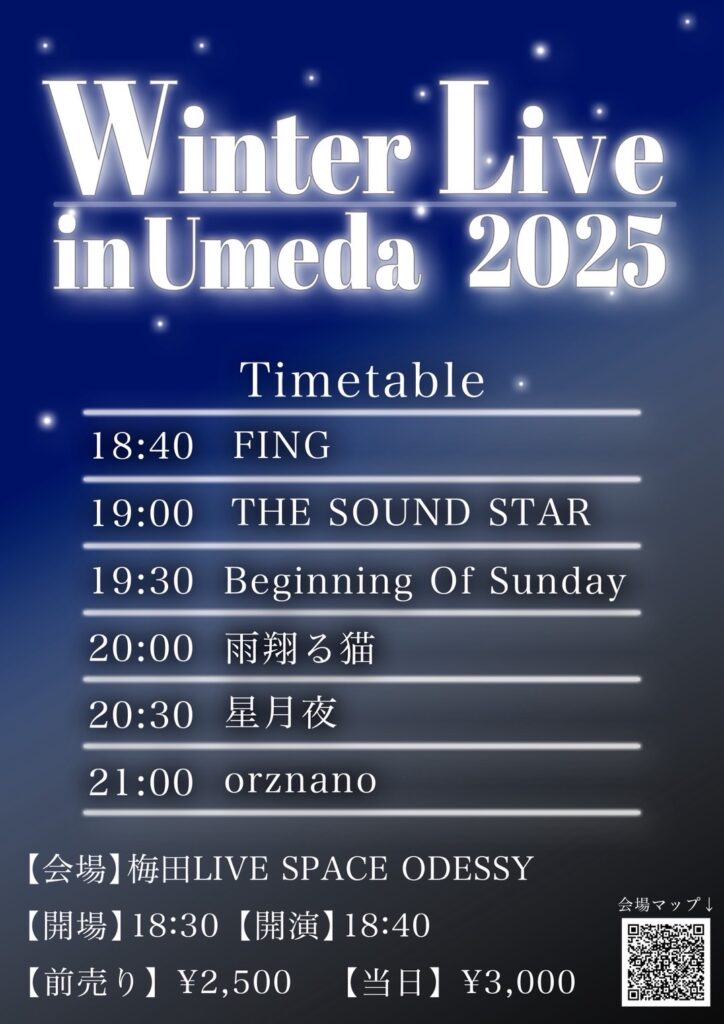 Winter Live
in Umeda 2025

Timetable

18:40 FING
19:00 THE SOUND STAR
19:30 Beginning Of Sunday
20:00 雨翔る猫
20:30 星月夜
21:00 orznano

【会場】梅田LIVE SPACE ODESSY
【開場】18:30【開演】18:40
【前売り】¥2,500 【当日】¥3,000

会場マップ↓